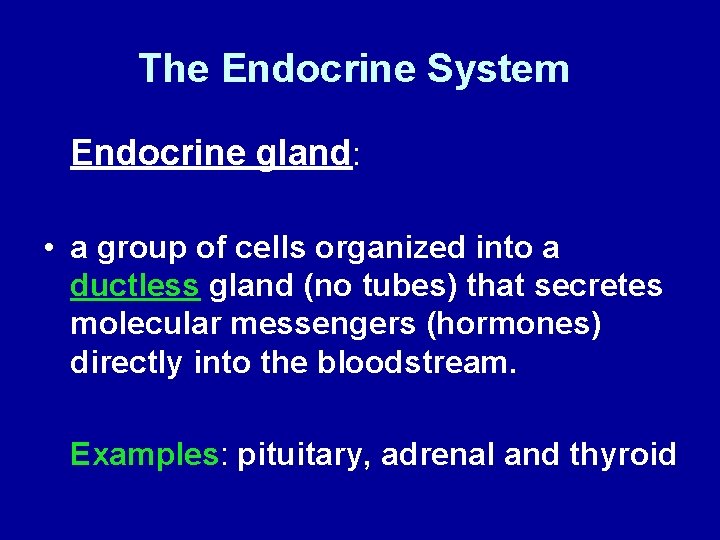 The Endocrine System

Endocrine gland:

• a group of cells organized into a ductless gland (no tubes) that secretes molecular messengers (hormones) directly into the bloodstream.

Examples: pituitary, adrenal and thyroid